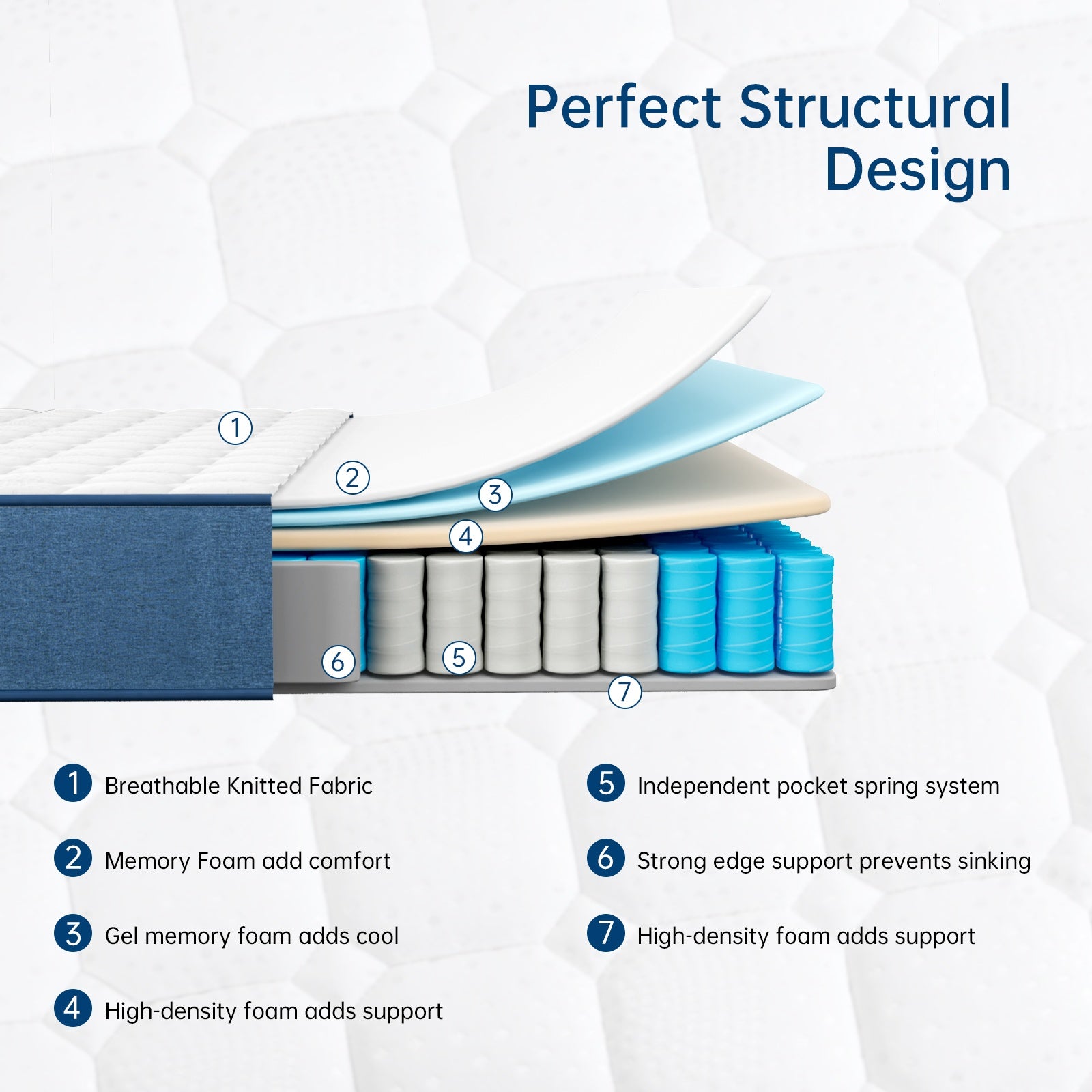 Perfect Structural Design

1

2

3

4

6

5

7

1 Breathable Knitted Fabric

2 Memory Foam add comfort

3 Gel memory foam adds cool

4 High-density foam adds support

5 Independent pocket spring system

6 Strong edge support prevents sinking

7 High-density foam adds support